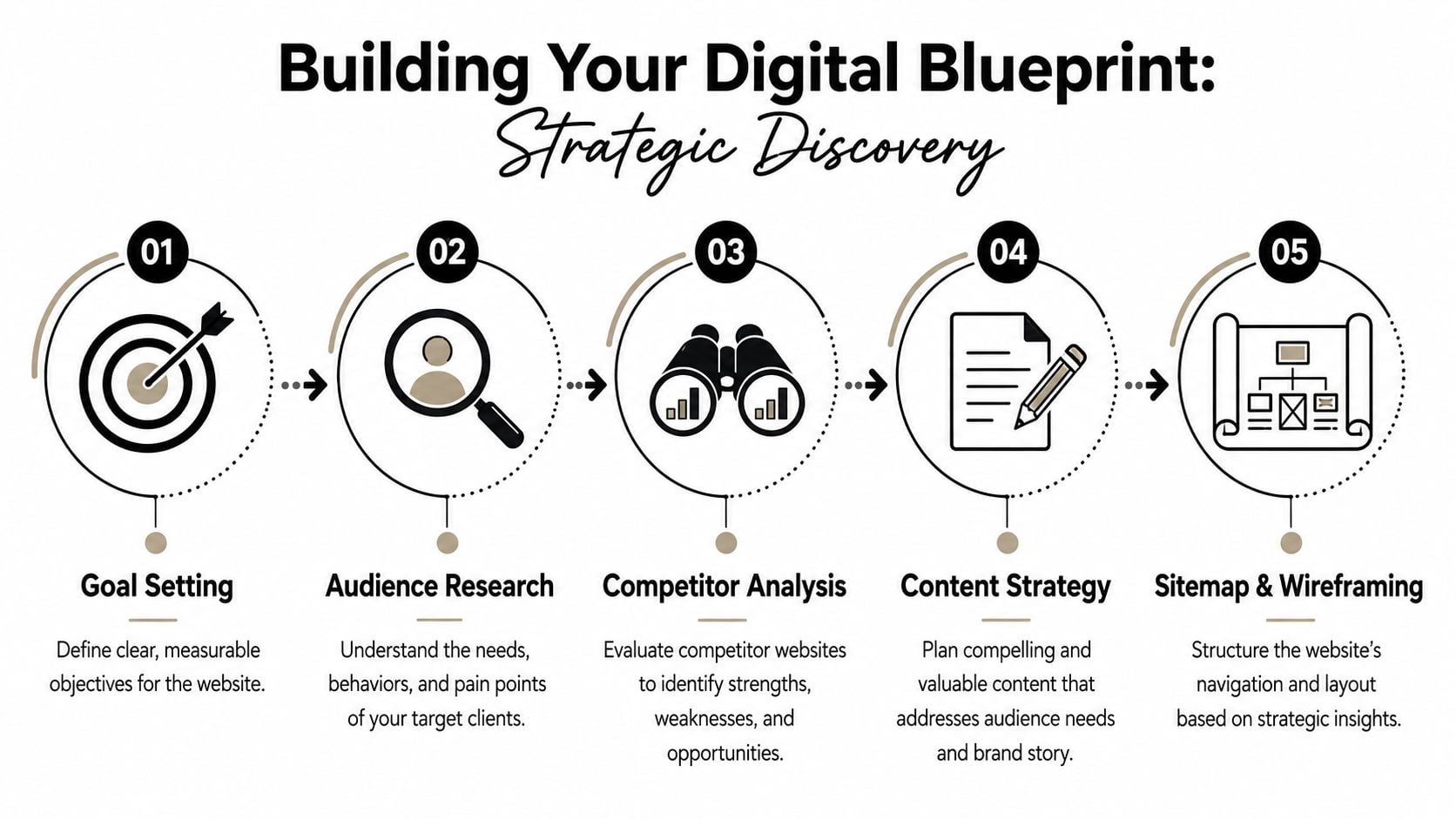 Building Your Digital Blueprint:
Strategic Discovery

01

Goal Setting

Define clear, measurable objectives for the website.

02

Audience Research

Understand the needs, behaviors, and pain points of your target clients.

03

Competitor Analysis

Evaluate competitor websites to identify strengths, weaknesses, and opportunities.

04

Content Strategy

Plan compelling and valuable content that addresses audience needs and brand story.

05

Sitemap & Wireframing

Structure the website's navigation and layout based on strategic insights.